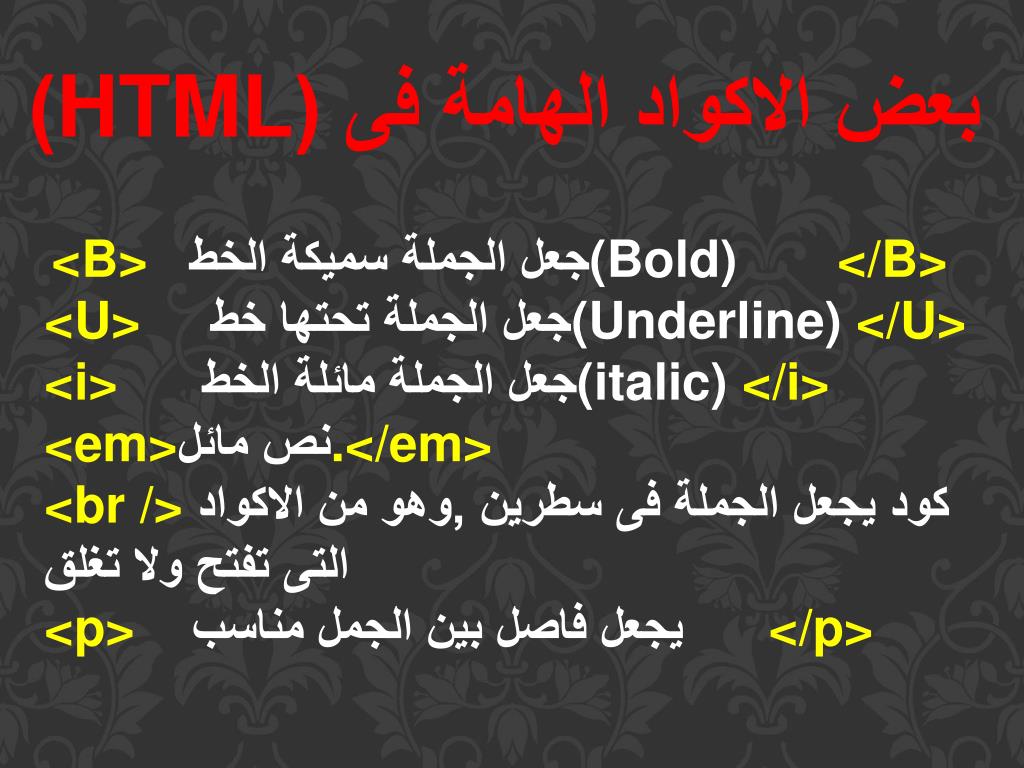 بعض الاكواد الهامة فى (HTML)

<B> جعل الجملة سميكة الخط(Bold) </B>
<U> جعل الجملة تحتها خط(Underline) </U>
<i> جعل الجملة مائلة الخط(italic) </i>
<em>نص مائل.</em>
<br /> كود يجعل الجملة فى سطرين ,وهو من الاكواد التى تفتح ولا تغلق
<p> يجعل فاصل بين الجمل مناسب </p>